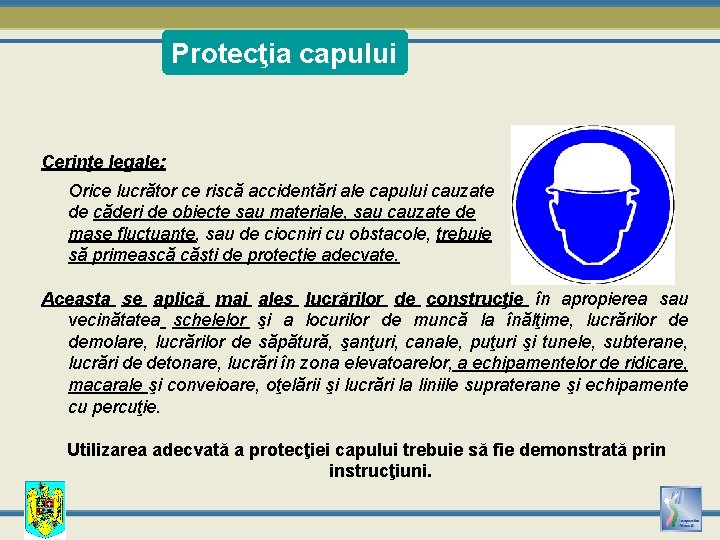 Protecţia capului

Cerinţe legale:

Orice lucrător ce riscă accidentări ale capului cauzate de căderi de obiecte sau materiale, sau cauzate de mase fluctuante, sau de ciocniri cu obstacole, trebuie să primească căşti de protecţie adecvate.

Aceasta se aplică mai ales lucrărilor de construcţie în apropierea sau vecinătatea schelelor şi a locurilor de muncă la înălţime, lucrărilor de demolare, lucrărilor de săpătură, şanţuri, canale, puţuri şi tunele, subterane, lucrări de detonare, lucrări în zona elevatoarelor, a echipamentelor de ridicare, macarale şi conveioare, oţelării şi lucrări la liniile supraterane şi echipamente cu percuţie.

Utilizarea adecvată a protecţiei capului trebuie să fie demonstrată prin instrucţiuni.